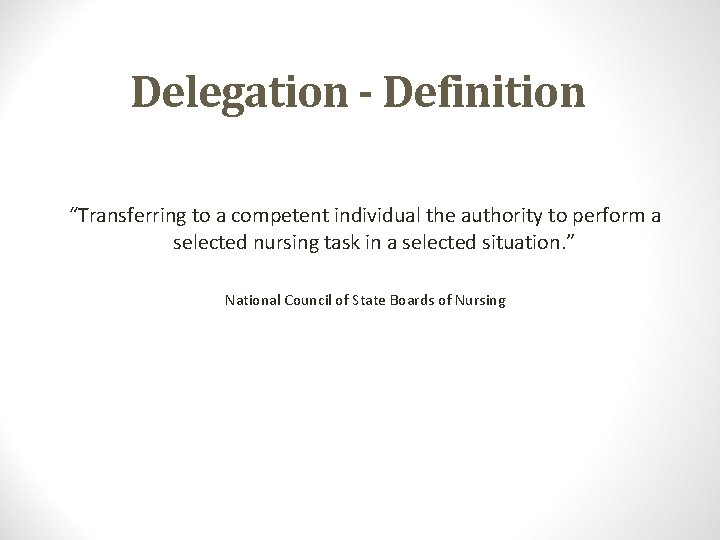 Delegation - Definition

"Transferring to a competent individual the authority to perform a selected nursing task in a selected situation."

National Council of State Boards of Nursing